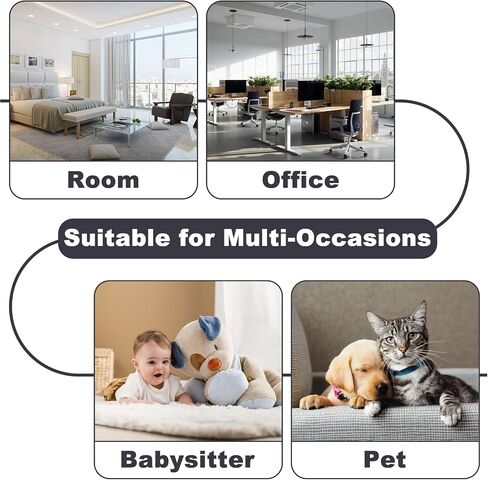 Room

Office

Suitable for Multi-Occasions

Babysitter

Pet